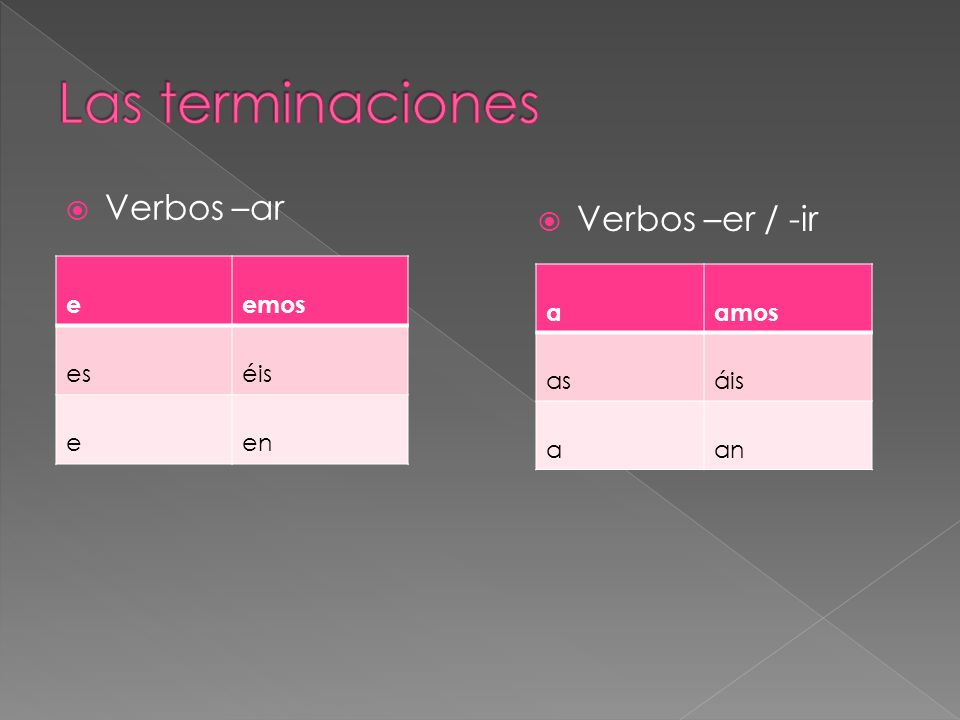 Las terminaciones

Verbos –ar

| e | emos |
|---|---|
| es | éis |
| e | en |

Verbos –er / -ir

| a | amos |
|---|---|
| as | áis |
| a | an |